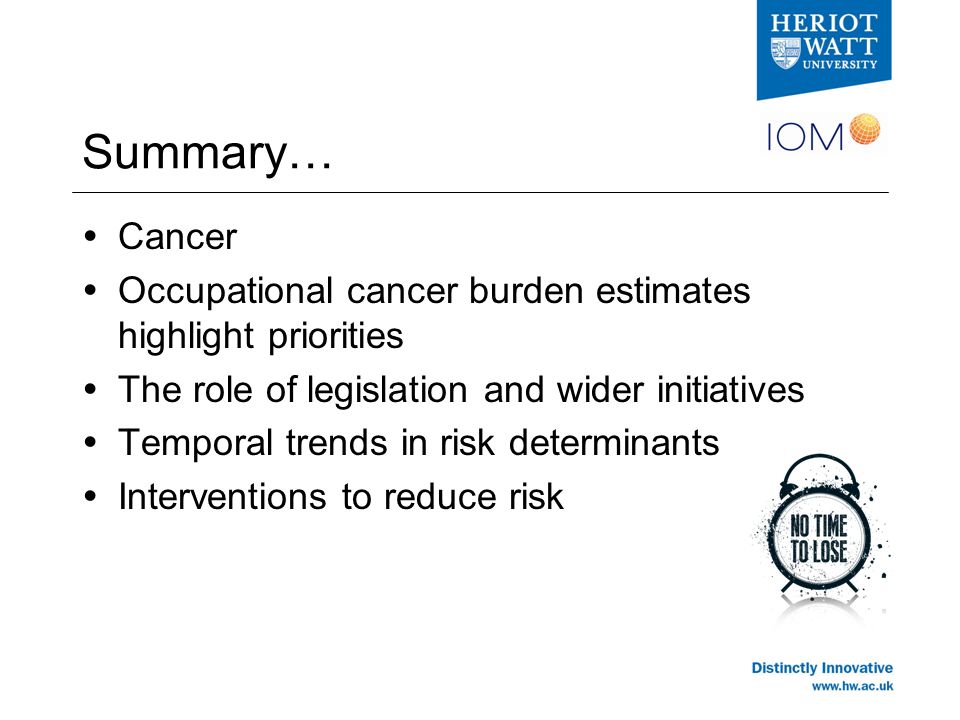 HERIOT
WATT
UNIVERSITY

IOM

Summary…

• Cancer
• Occupational cancer burden estimates highlight priorities
• The role of legislation and wider initiatives
• Temporal trends in risk determinants
• Interventions to reduce risk

NO TIME
TO LOSE

Distinctly Innovative
www.hw.ac.uk